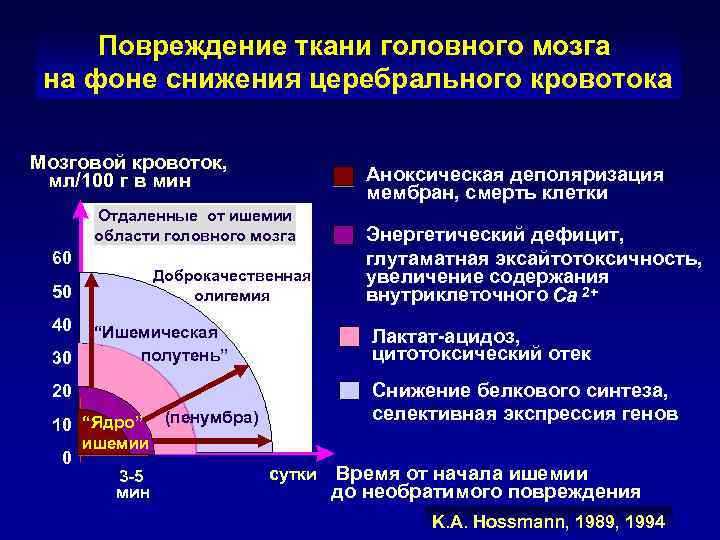 Повреждение ткани головного мозга на фоне снижения церебрального кровотока

Мозговой кровоток, мл/100 г в мин

Отдаленные от ишемии области головного мозга

60
50
40
30
20
10
0

Доброкачественная олигемия

“Ишемическая полутень”

(пенумбра)

“Ядро” ишемии

3-5 мин

сутки

Время от начала ишемии до необратимого повреждения

Аноксическая деполяризация мембран, смерть клетки

Энергетический дефицит, глутаматная эксайтотоксичность, увеличение содержания внутриклеточного $Ca^{2+}$

Лактат-ацидоз, цитотоксический отек

Снижение белкового синтеза, селективная экспрессия генов

K.A. Hossmann, 1989, 1994